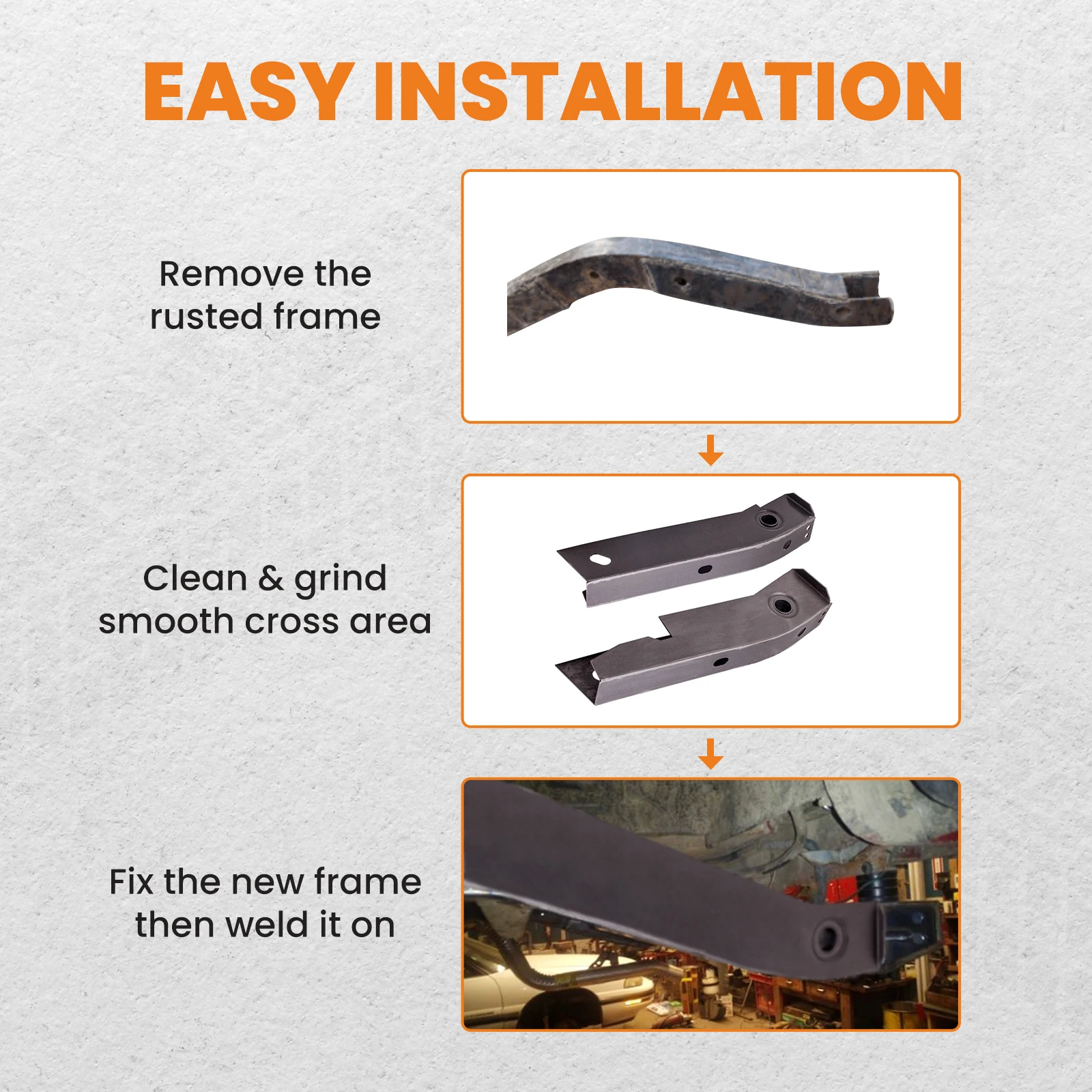 EASY INSTALLATION

Remove the rusted frame

Clean & grind smooth cross area

Fix the new frame then weld it on